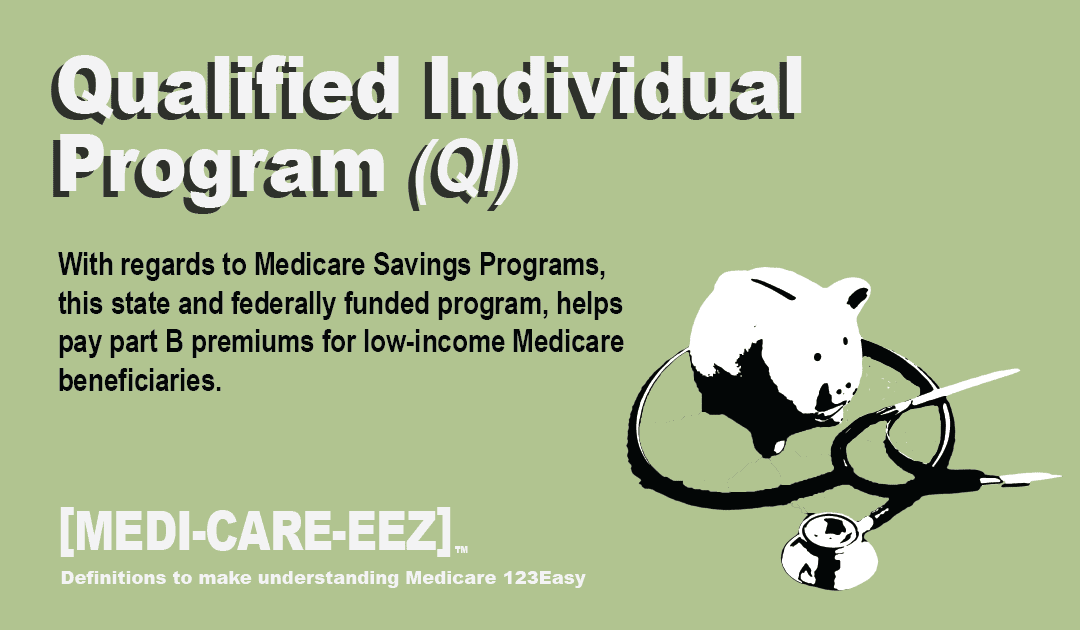 Qualified Individual Program (QI)

With regards to Medicare Savings Programs, this state and federally funded program, helps pay part B premiums for low-income Medicare beneficiaries.

[MEDI-CARE-EEZ]™

Definitions to make understanding Medicare 123Easy